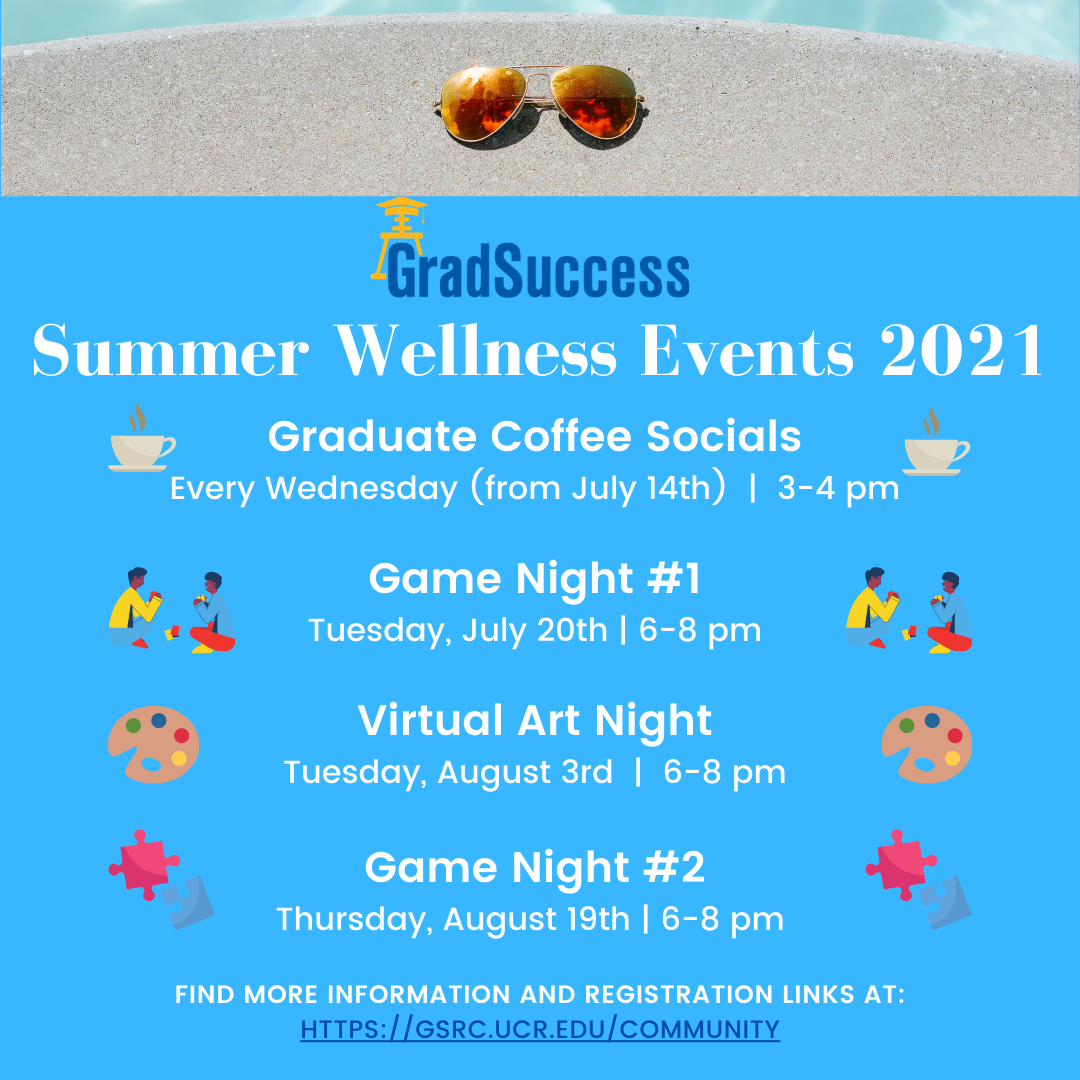 GradSuccess
Summer Wellness Events 2021

Graduate Coffee Socials
Every Wednesday (from July 14th) | 3-4 pm

Game Night #1
Tuesday, July 20th | 6-8 pm

Virtual Art Night
Tuesday, August 3rd | 6-8 pm

Game Night #2
Thursday, August 19th | 6-8 pm

FIND MORE INFORMATION AND REGISTRATION LINKS AT:
HTTPS://GSRC.UCR.EDU/COMMUNITY